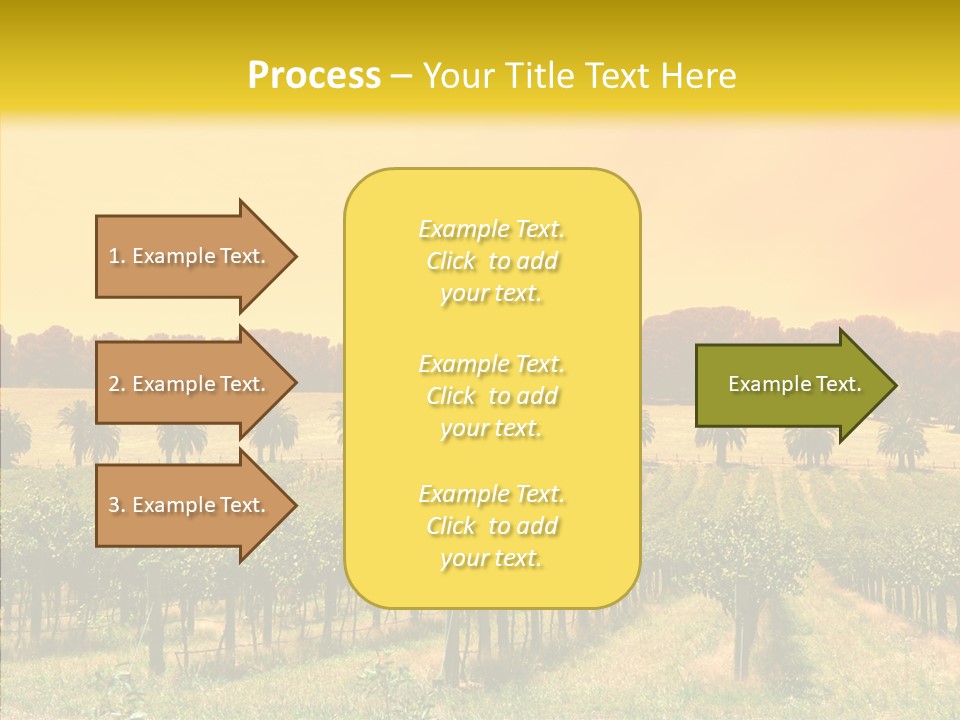 Process – Your Title Text Here

1. Example Text.

2. Example Text.

3. Example Text.

Example Text. Click to add your text.

Example Text. Click to add your text.

Example Text. Click to add your text.

Example Text.